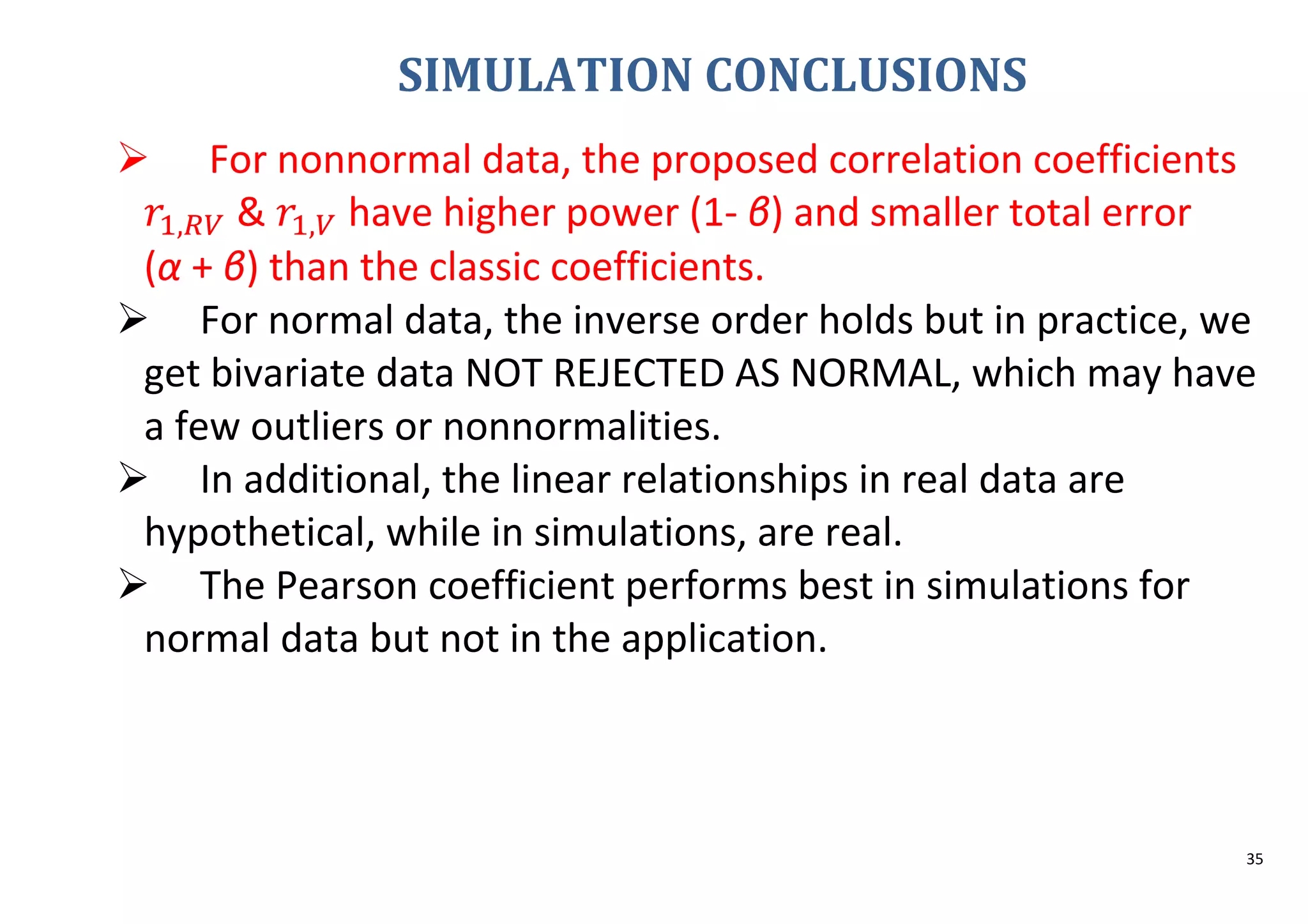 SIMULATION CONCLUSIONS

➢ For nonnormal data, the proposed correlation coefficients $r_{1,RV}$ & $r_{1,V}$ have higher power (1- $\beta$) and smaller total error ($\alpha$ + $\beta$) than the classic coefficients.

➢ For normal data, the inverse order holds but in practice, we get bivariate data NOT REJECTED AS NORMAL, which may have a few outliers or nonnormalities.

➢ In additional, the linear relationships in real data are hypothetical, while in simulations, are real.

➢ The Pearson coefficient performs best in simulations for normal data but not in the application.

35